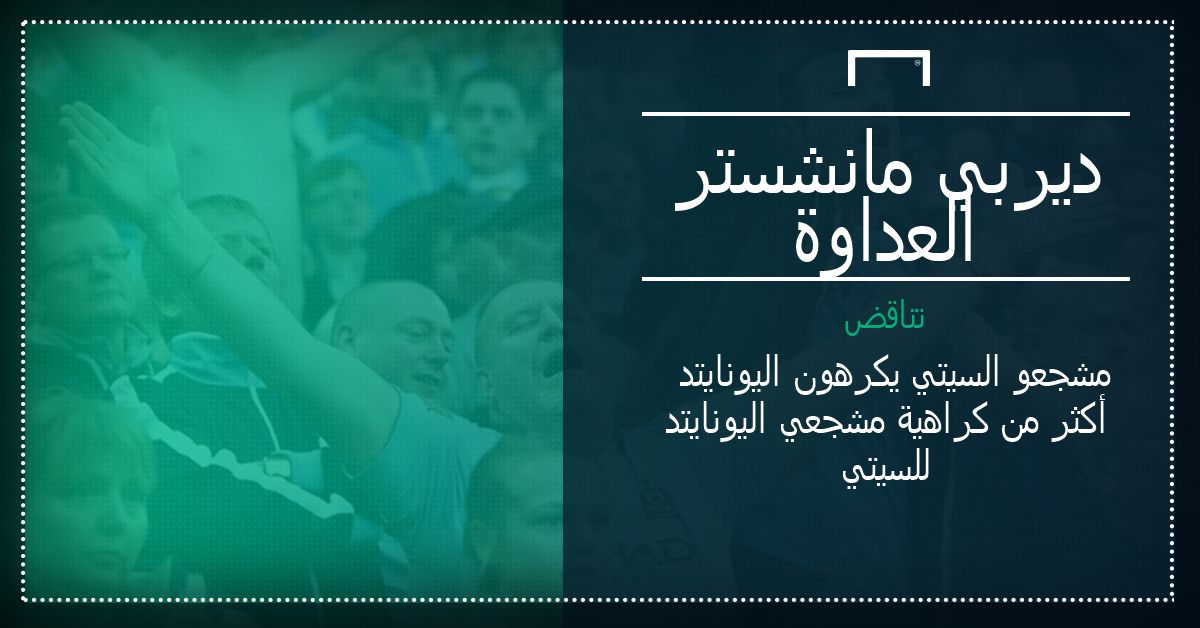 ديربي مانشستر
العداوة

تناقض

مشجعو السيتي يكرهون اليونايتد أكثر من كراهية مشجعي اليونايتد للسيتي